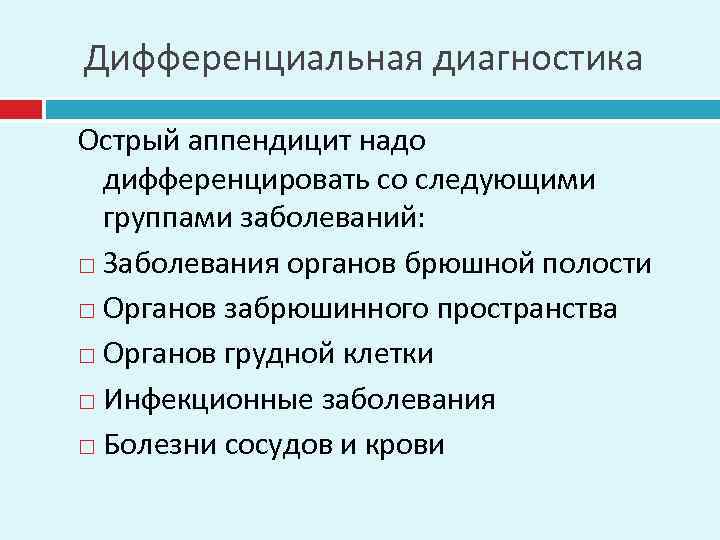 Дифференциальная диагностика

Острый аппендицит надо дифференцировать со следующими группами заболеваний:

□ Заболевания органов брюшной полости
□ Органов забрюшинного пространства
□ Органов грудной клетки
□ Инфекционные заболевания
□ Болезни сосудов и крови